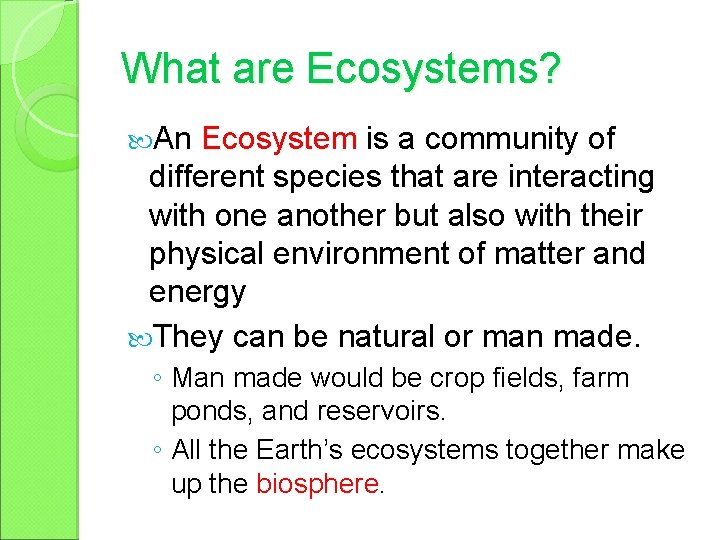 What are Ecosystems?

An Ecosystem is a community of different species that are interacting with one another but also with their physical environment of matter and energy

They can be natural or man made.

◦ Man made would be crop fields, farm ponds, and reservoirs.

◦ All the Earth's ecosystems together make up the biosphere.